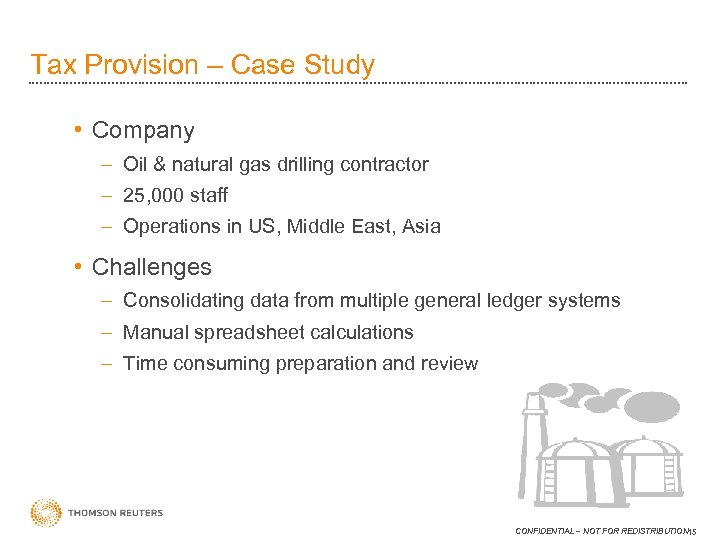 Tax Provision – Case Study

• Company
– Oil & natural gas drilling contractor
– 25,000 staff
– Operations in US, Middle East, Asia

• Challenges
– Consolidating data from multiple general ledger systems
– Manual spreadsheet calculations
– Time consuming preparation and review

THOMSON REUTERS

CONFIDENTIAL – NOT FOR REDISTRIBUTION 15